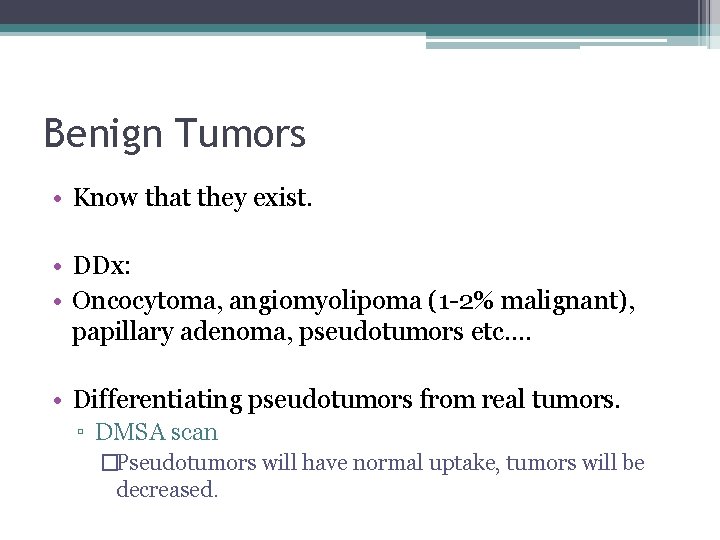 Benign Tumors

• Know that they exist.

• DDx:
• Oncocytoma, angiomyolipoma (1-2% malignant), papillary adenoma, pseudotumors etc….

• Differentiating pseudotumors from real tumors.
▫ DMSA scan
□Pseudotumors will have normal uptake, tumors will be decreased.